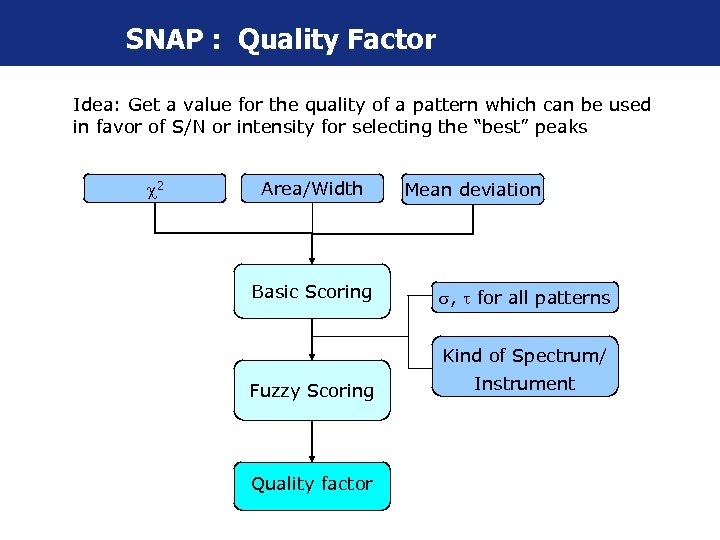 SNAP : Quality Factor

Idea: Get a value for the quality of a pattern which can be used in favor of S/N or intensity for selecting the “best” peaks

$\chi^2$

Area/Width

Mean deviation

Basic Scoring

$\sigma$, $\tau$ for all patterns

Kind of Spectrum/ Instrument

Fuzzy Scoring

Quality factor